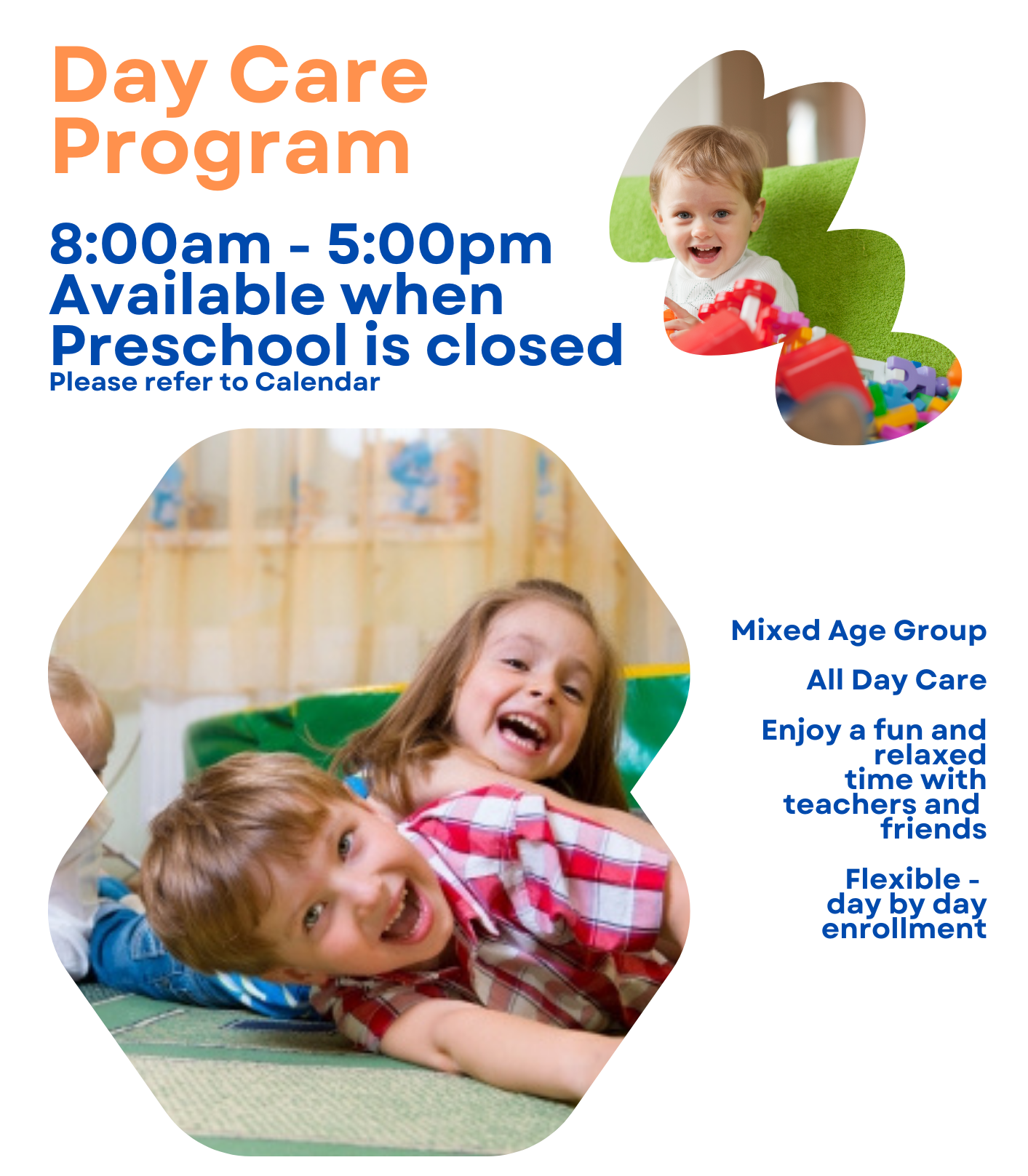 Day Care Program

8:00am - 5:00pm
Available when Preschool is closed
Please refer to Calendar

Mixed Age Group

All Day Care

Enjoy a fun and relaxed time with teachers and friends

Flexible - day by day enrollment